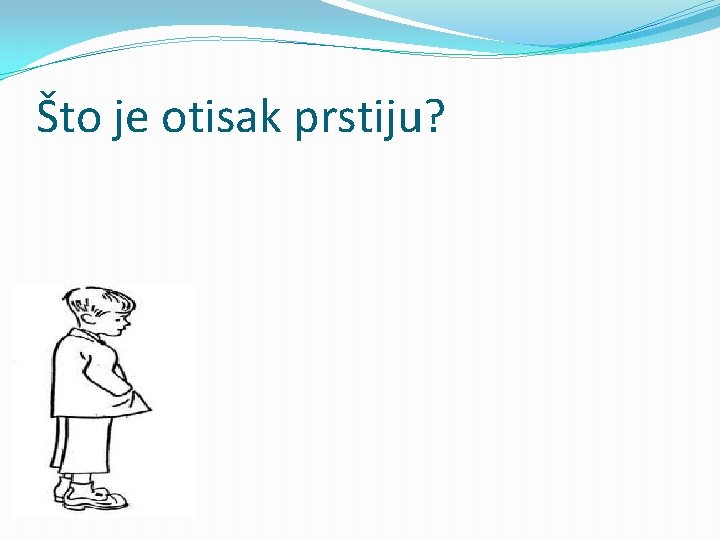 Što je otisak prstiju?